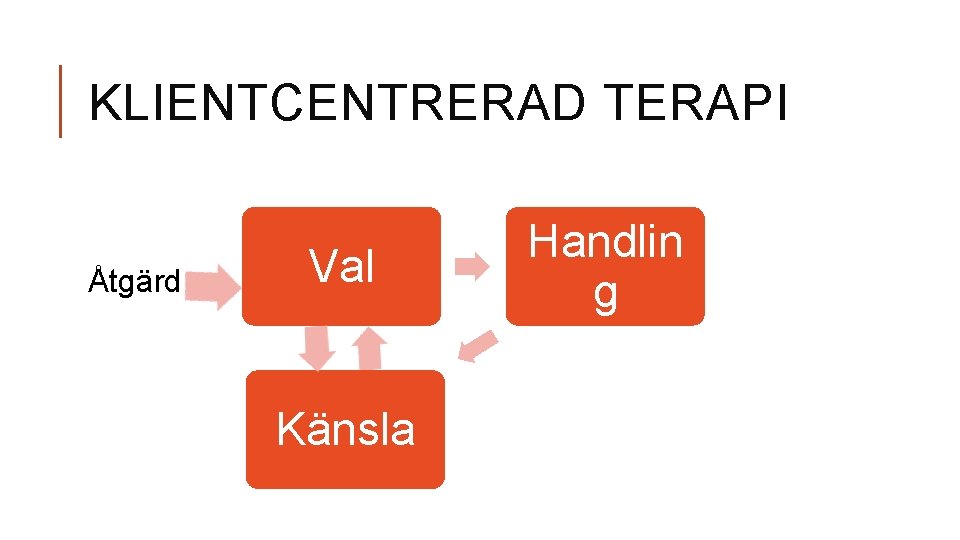 KLIENTCENTRERAD TERAPI

Åtgärd

Val

Handlin g

Känsla